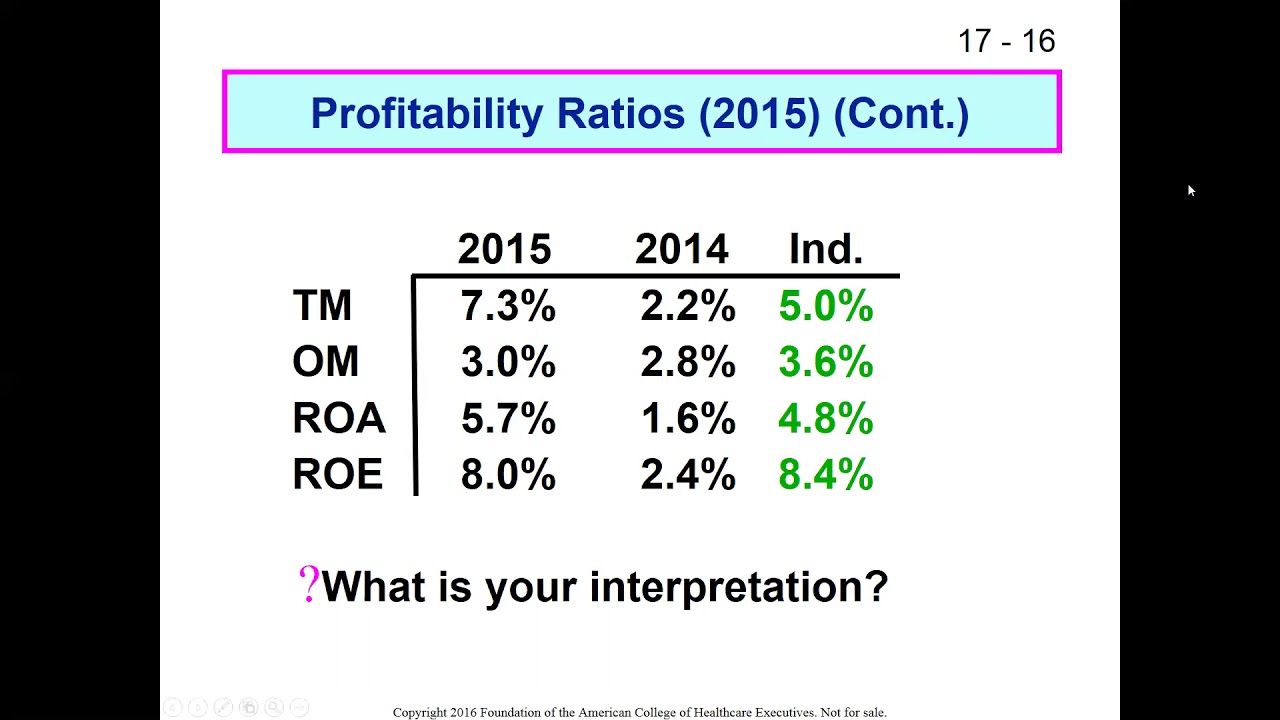 17 - 16

Profitability Ratios (2015) (Cont.)

|  | 2015 | 2014 | Ind. |
|---|---|---|---|
| TM | 7.3% | 2.2% | 5.0% |
| OM | 3.0% | 2.8% | 3.6% |
| ROA | 5.7% | 1.6% | 4.8% |
| ROE | 8.0% | 2.4% | 8.4% |

?What is your interpretation?

Copyright 2016 Foundation of the American College of Healthcare Executives. Not for sale.